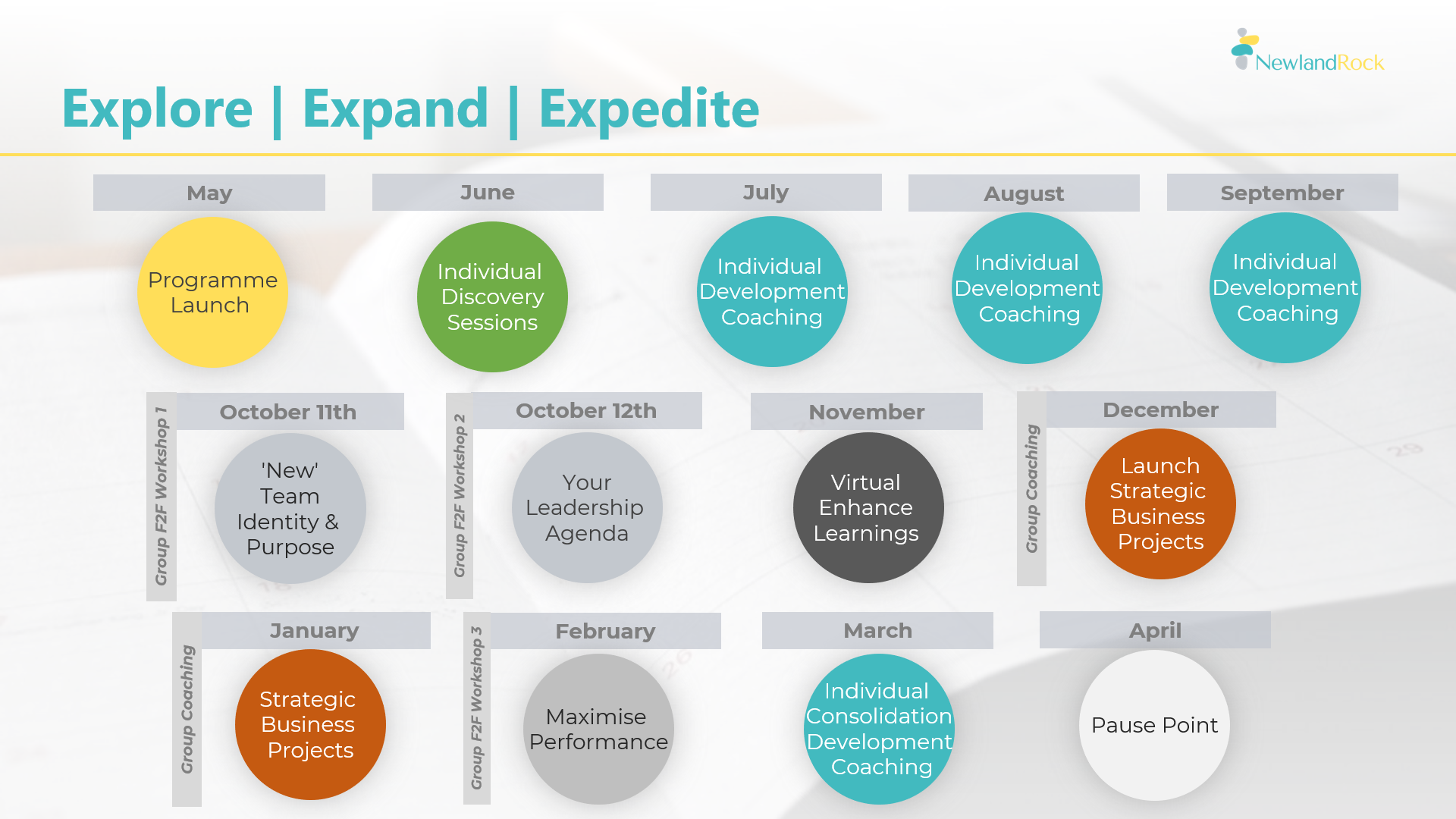 NewlandRock

Explore | Expand | Expedite

May
Programme Launch

June
Individual Discovery Sessions

July
Individual Development Coaching

August
Individual Development Coaching

September
Individual Development Coaching

Group F2F Workshop 1
October 11th
'New' Team Identity & Purpose

Group F2F Workshop 2
October 12th
Your Leadership Agenda

November
Virtual Enhance Learnings

Group Coaching
December
Launch Strategic Business Projects

Group Coaching
January
Strategic Business Projects

Group F2F Workshop 3
February
Maximise Performance

March
Individual Consolidation Development Coaching

April
Pause Point